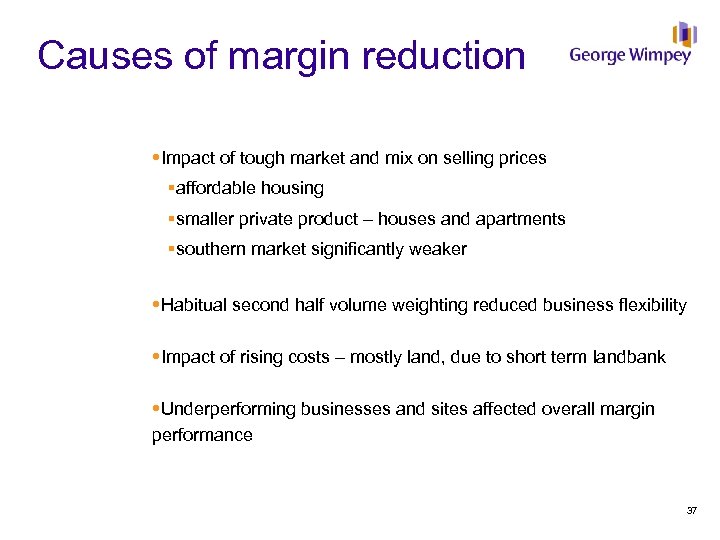 Causes of margin reduction

George Wimpey

•Impact of tough market and mix on selling prices

▪affordable housing

▪smaller private product – houses and apartments

▪southern market significantly weaker

•Habitual second half volume weighting reduced business flexibility

•Impact of rising costs – mostly land, due to short term landbank

•Underperforming businesses and sites affected overall margin performance

37